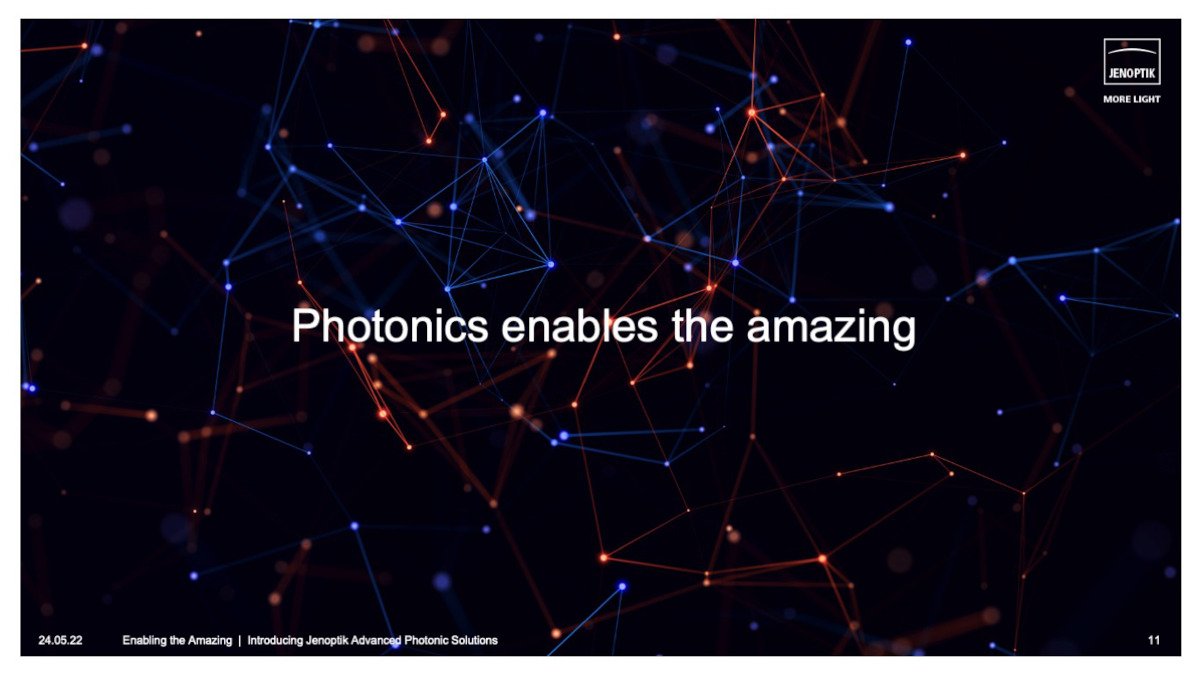 JENOPTIK
MORE LIGHT

Photonics enables the amazing

24.05.22 Enabling the Amazing | Introducing Jenoptik Advanced Photonic Solutions 11